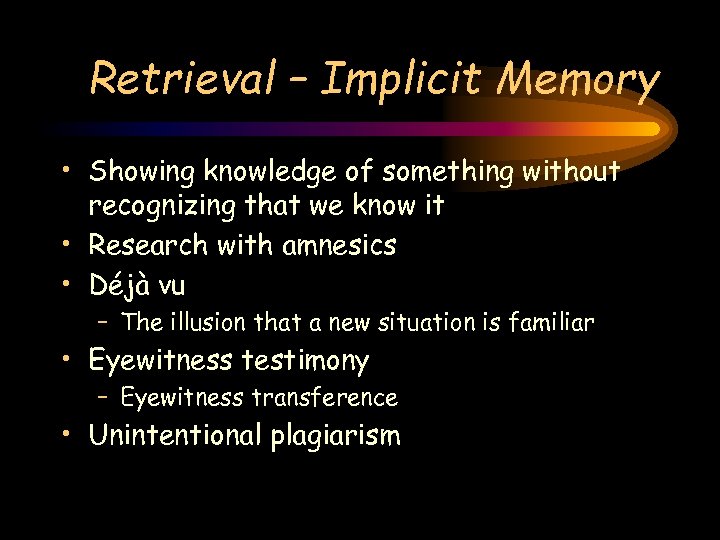 Retrieval – Implicit Memory

• Showing knowledge of something without recognizing that we know it
• Research with amnesics
• Déjà vu
– The illusion that a new situation is familiar
• Eyewitness testimony
– Eyewitness transference
• Unintentional plagiarism